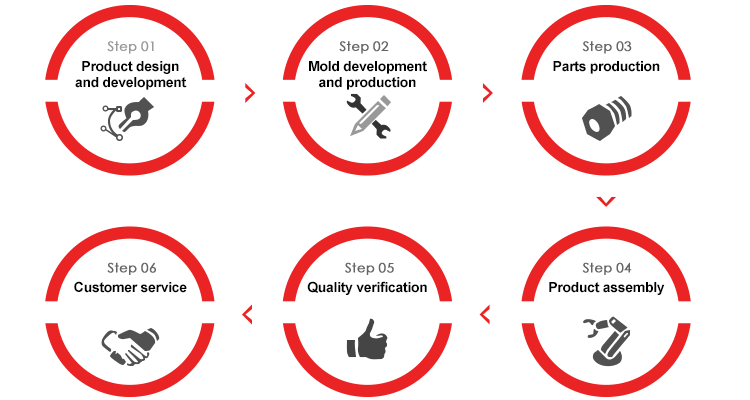 Step 01
Product design and development

Step 02
Mold development and production

Step 03
Parts production

Step 04
Product assembly

Step 05
Quality verification

Step 06
Customer service